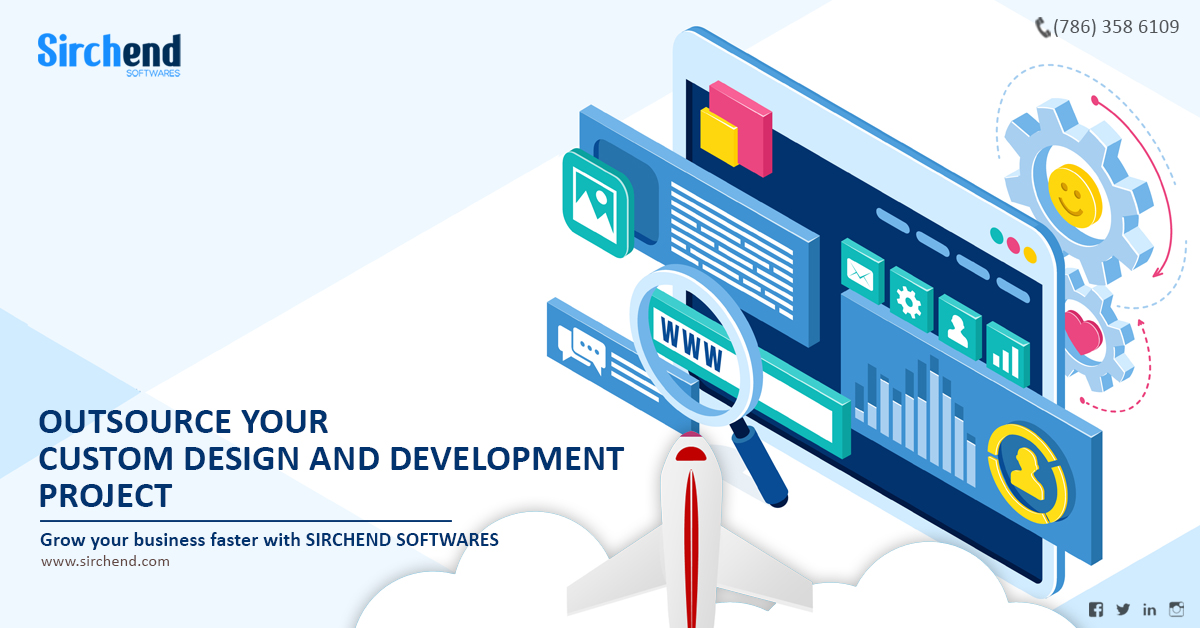 Sirchend
SOFTWARES

(786) 358 6109

WWW

OUTSOURCE YOUR
CUSTOM DESIGN AND DEVELOPMENT
PROJECT

Grow your business faster with SIRCHEND SOFTWARES
www.sirchend.com